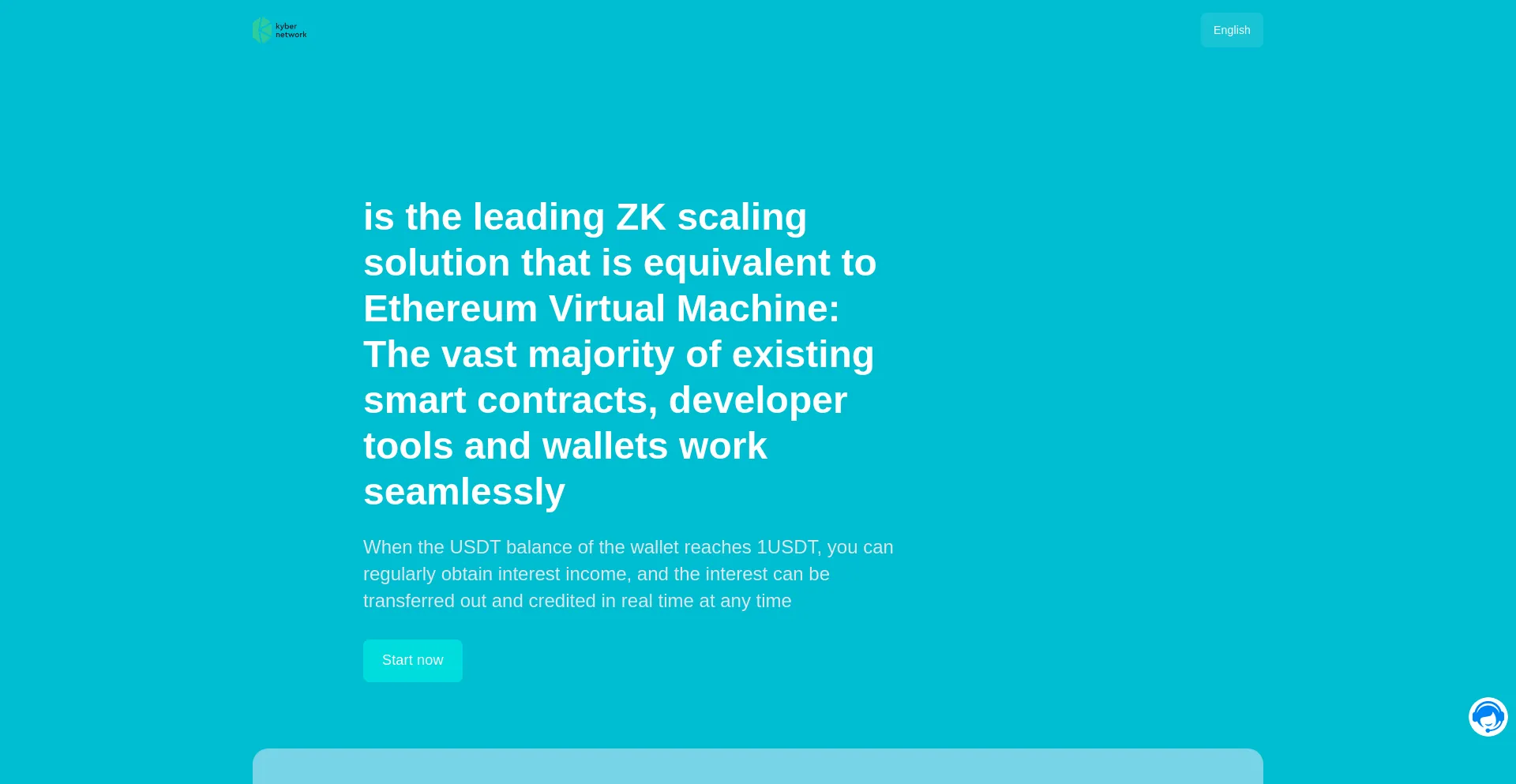 kyber network

English

is the leading ZK scaling solution that is equivalent to Ethereum Virtual Machine: The vast majority of existing smart contracts, developer tools and wallets work seamlessly

When the USDT balance of the wallet reaches 1USDT, you can regularly obtain interest income, and the interest can be transferred out and credited in real time at any time

Start now